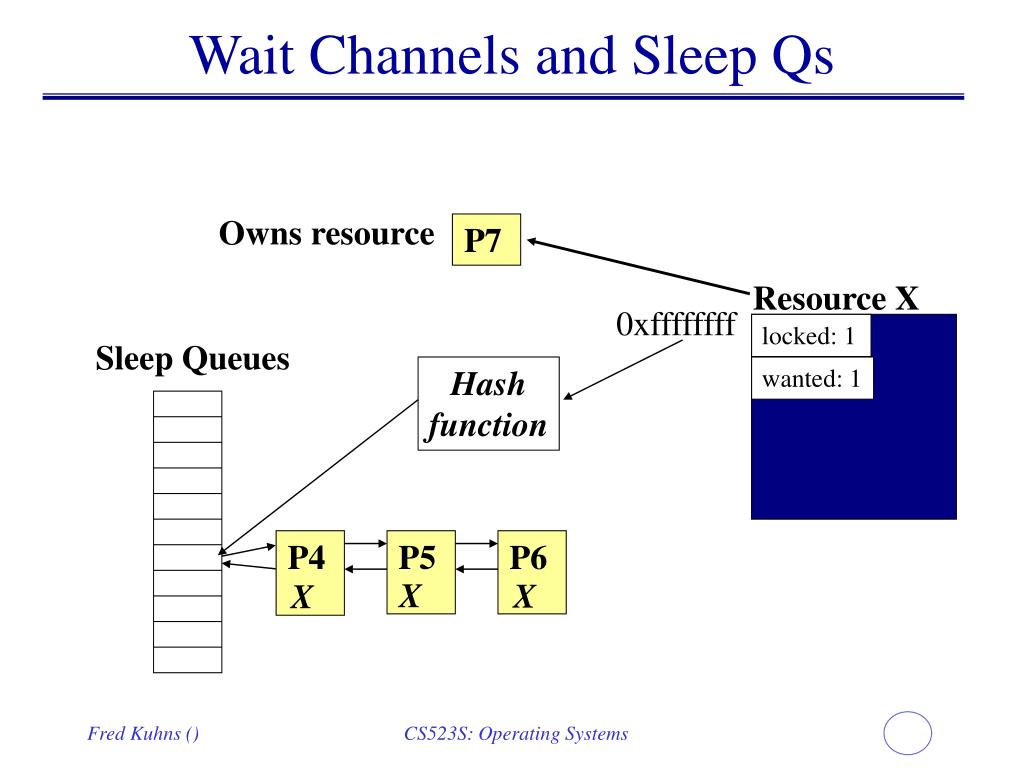 Wait Channels and Sleep Qs

Owns resource
P7

Resource X
0xffffffff
locked: 1
wanted: 1

Sleep Queues

Hash function

P4 X
P5 X
P6 X

Fred Kuhns ()
CS523S: Operating Systems